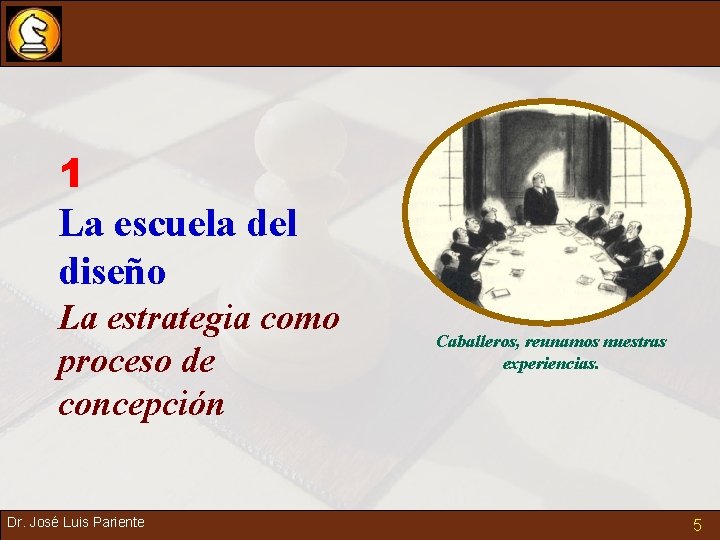 1
La escuela del diseño
La estrategia como proceso de concepción

Caballeros, reunamos nuestras experiencias.

Dr. José Luis Pariente

5